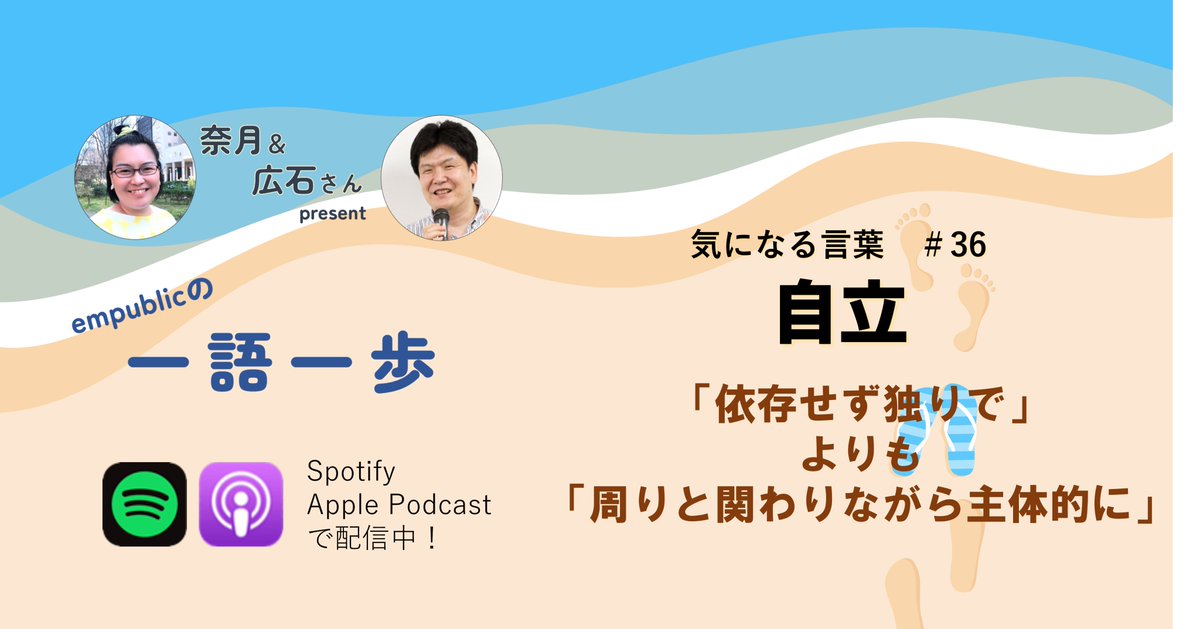 奈月＆
広石さん
present

empublicの
一語一歩

Spotify
Apple Podcast
で配信中！

気になる言葉　＃36
自立
「依存せず独りで」
よりも
「周りと関わりながら主体的に」